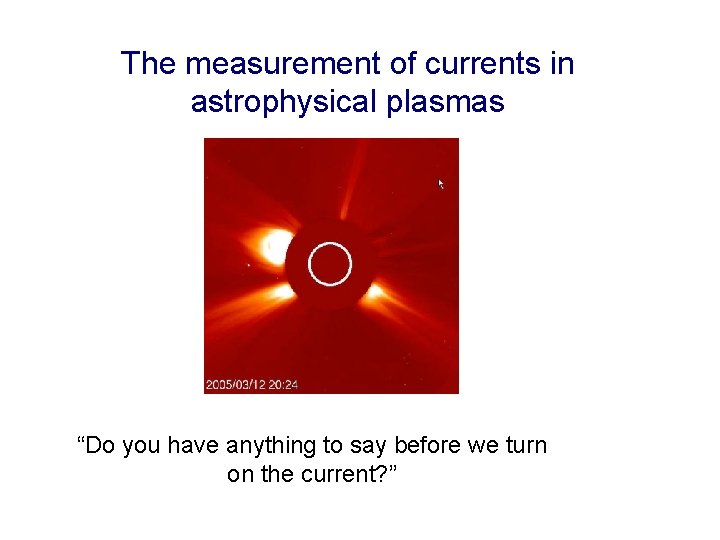 The measurement of currents in astrophysical plasmas

2005/03/12 20:24

“Do you have anything to say before we turn on the current?”